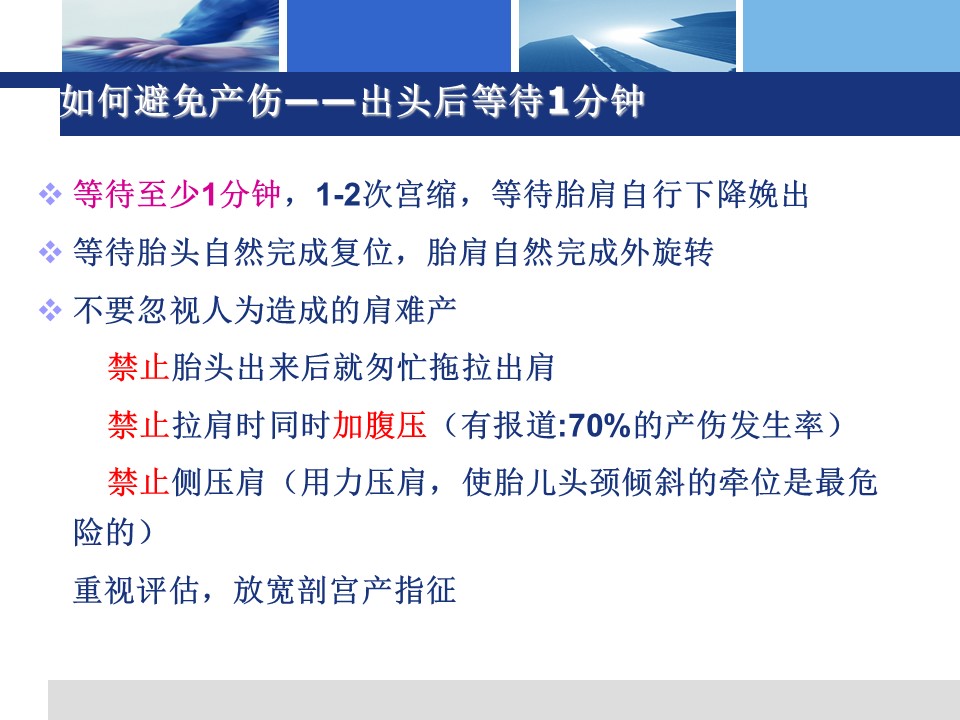 如何避免产伤——出头后等待1分钟

❖ 等待至少1分钟，1-2次宫缩，等待胎肩自行下降娩出

❖ 等待胎头自然完成复位，胎肩自然完成外旋转

❖ 不要忽视人为造成的肩难产

禁止胎头出来后就匆忙拖拉出肩

禁止拉肩时同时加腹压（有报道:70%的产伤发生率）

禁止侧压肩（用力压肩，使胎儿头颈倾斜的牵位是最危险的）

重视评估，放宽剖宫产指征